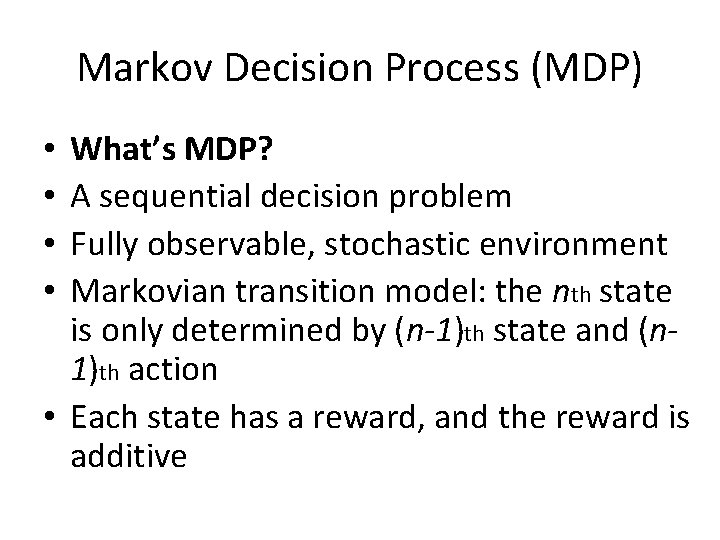 Markov Decision Process (MDP)

• What's MDP?
• A sequential decision problem
• Fully observable, stochastic environment
• Markovian transition model: the $n_{th}$ state is only determined by $(n-1)_{th}$ state and $(n-1)_{th}$ action
• Each state has a reward, and the reward is additive